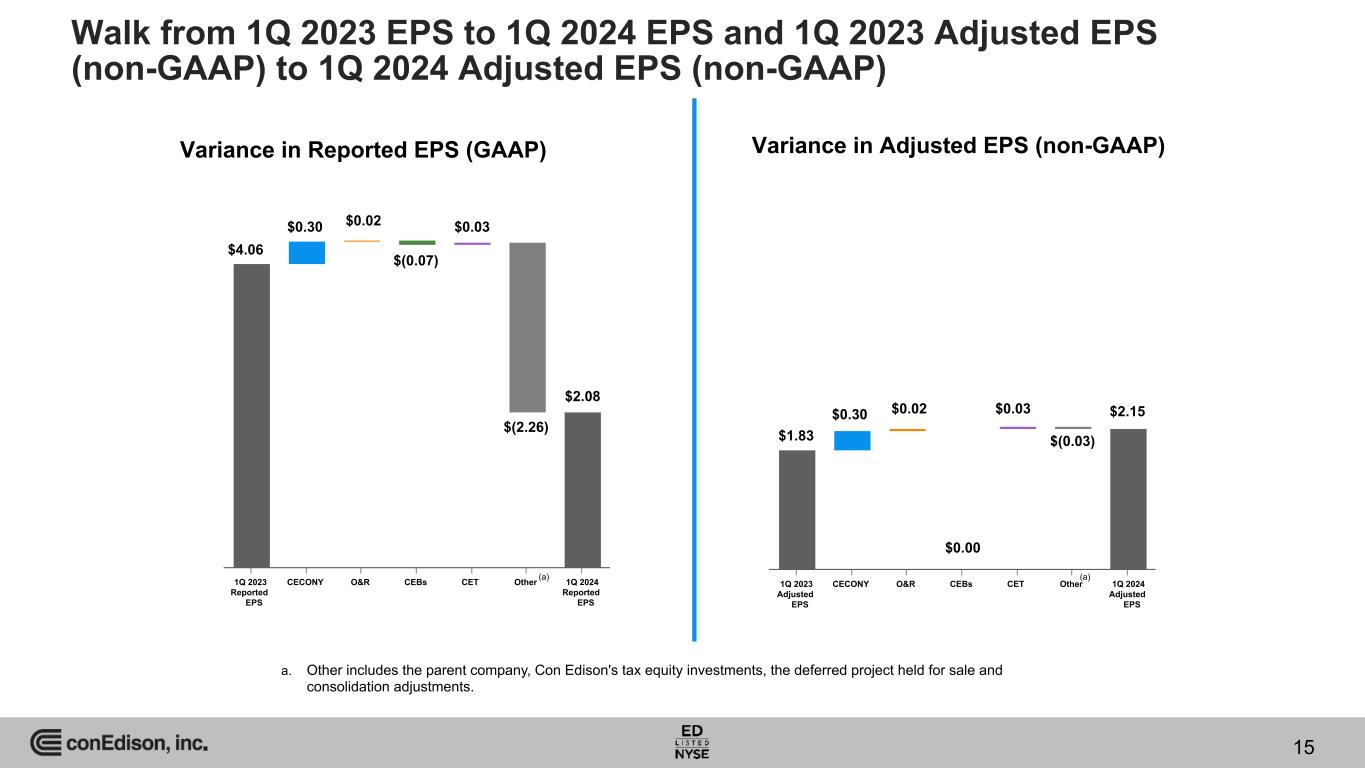 Walk from 1Q 2023 EPS to 1Q 2024 EPS and 1Q 2023 Adjusted EPS (non-GAAP) to 1Q 2024 Adjusted EPS (non-GAAP)

Variance in Reported EPS (GAAP)

$4.06
$0.30
$0.02
$(0.07)
$0.03
$(2.26)
$2.08

1Q 2023 Reported EPS
CECONY
O&R
CEBs
CET
Other (a)
1Q 2024 Reported EPS

Variance in Adjusted EPS (non-GAAP)

$1.83
$0.30
$0.02
$0.00
$0.03
$(0.03)
$2.15

1Q 2023 Adjusted EPS
CECONY
O&R
CEBs
CET
Other (a)
1Q 2024 Adjusted EPS

a. Other includes the parent company, Con Edison's tax equity investments, the deferred project held for sale and consolidation adjustments.

conEdison, inc.

ED LISTED NYSE

15